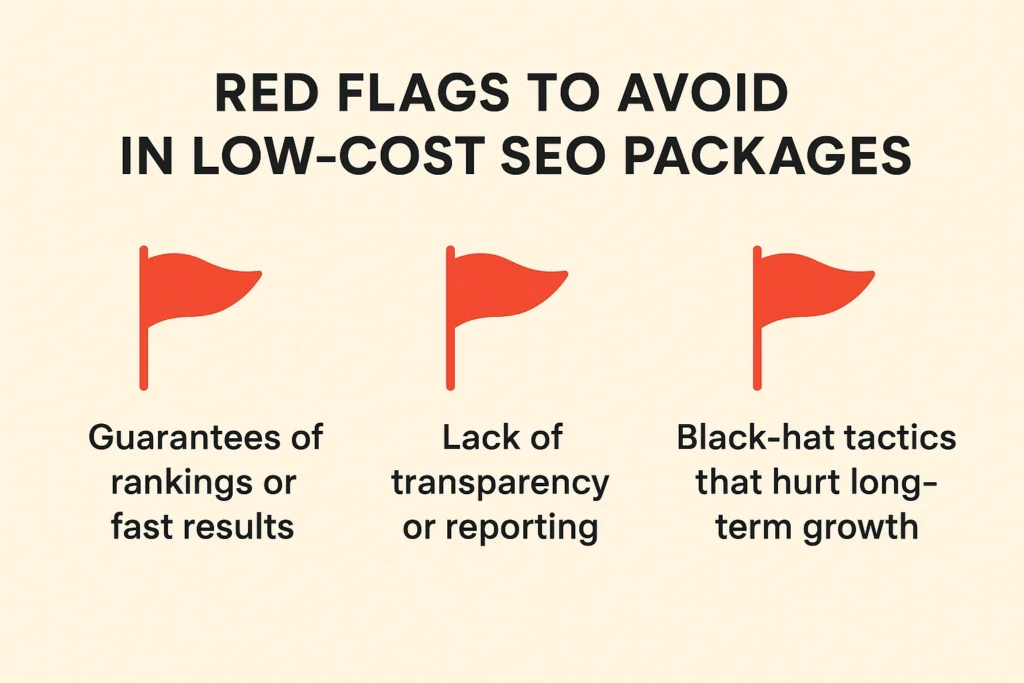 RED FLAGS TO AVOID IN LOW-COST SEO PACKAGES

Guarantees of rankings or fast results

Lack of transparency or reporting

Black-hat tactics that hurt long-term growth